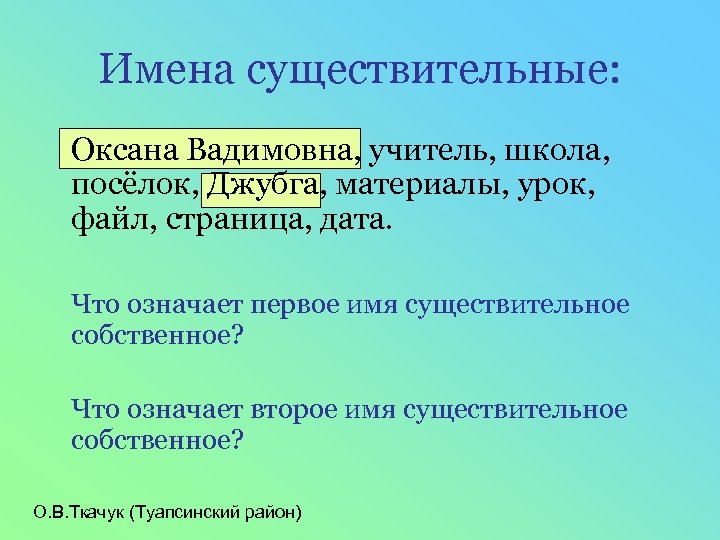 Имена существительные:

Оксана Вадимовна, учитель, школа, посёлок, Джубга, материалы, урок, файл, страница, дата.

Что означает первое имя существительное собственное?

Что означает второе имя существительное собственное?

О.В.Ткачук (Туапсинский район)